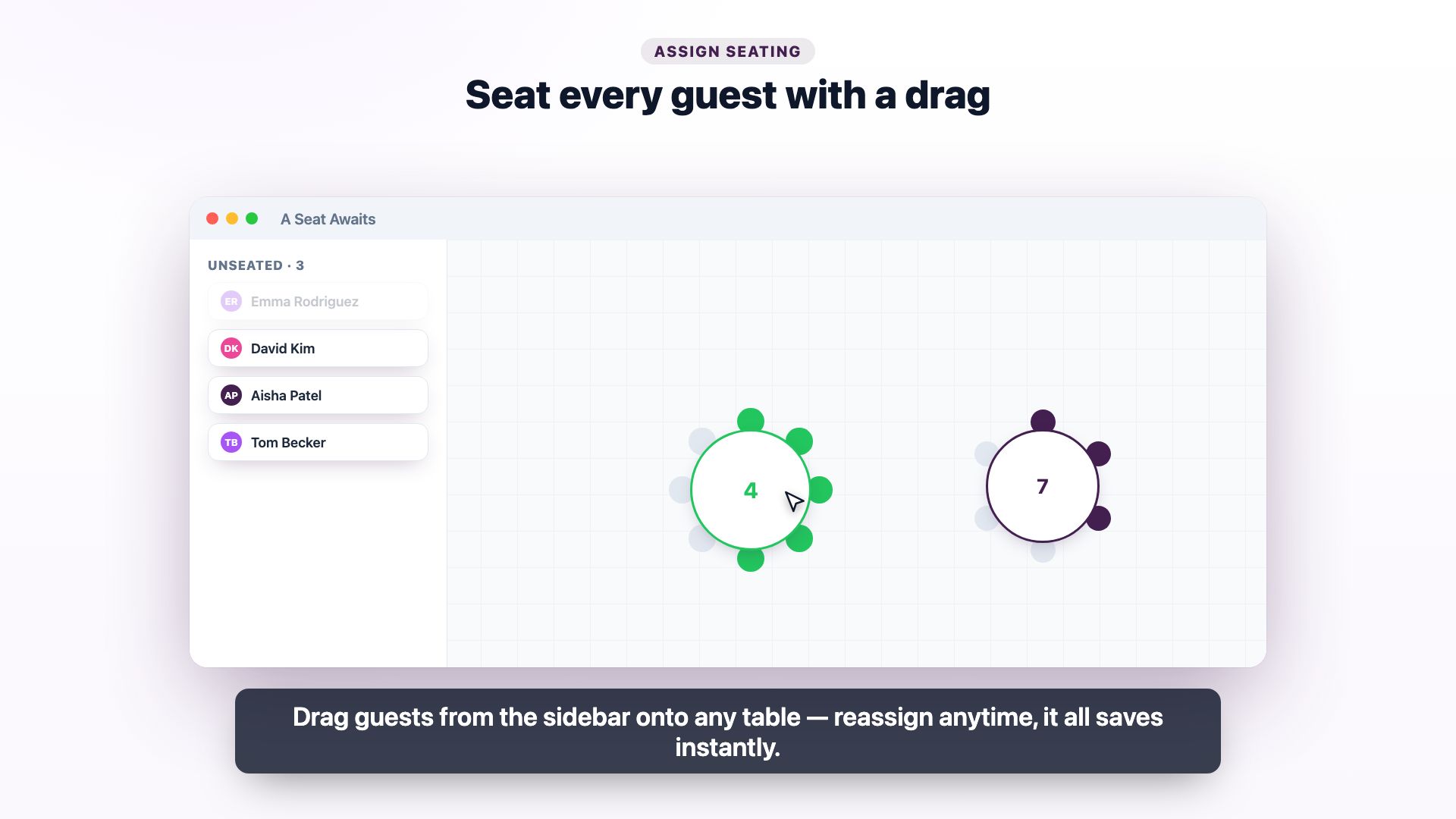 ASSIGN SEATING

Seat every guest with a drag

A Seat Awaits

UNSEATED · 3

ER Emma Rodriguez

DK David Kim

AP Aisha Patel

TB Tom Becker

4

7

Drag guests from the sidebar onto any table — reassign anytime, it all saves instantly.